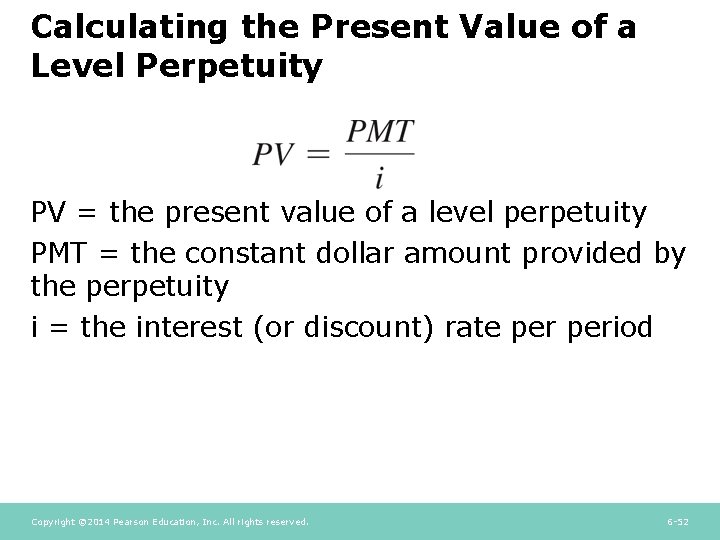 Calculating the Present Value of a Level Perpetuity

$PV = \frac{PMT}{i}$

PV = the present value of a level perpetuity

PMT = the constant dollar amount provided by the perpetuity

i = the interest (or discount) rate per period

Copyright ©2014 Pearson Education, Inc. All rights reserved.

6-52